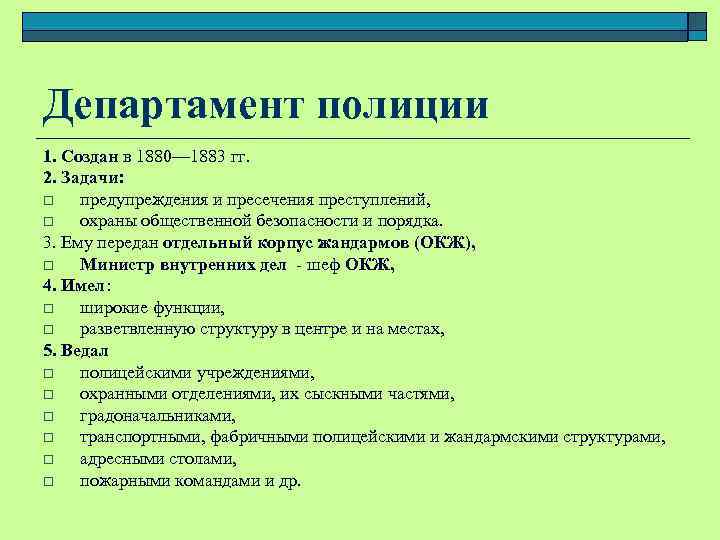 Департамент полиции

1. Создан в 1880—1883 гг.
2. Задачи:
□ предупреждения и пресечения преступлений,
□ охраны общественной безопасности и порядка.
3. Ему передан отдельный корпус жандармов (ОКЖ),
□ Министр внутренних дел - шеф ОКЖ,
4. Имел :
□ широкие функции,
□ разветвленную структуру в центре и на местах,
5. Ведал
□ полицейскими учреждениями,
□ охранными отделениями, их сыскными частями,
□ градоначальниками,
□ транспортными, фабричными полицейскими и жандармскими структурами,
□ адресными столами,
□ пожарными командами и др.